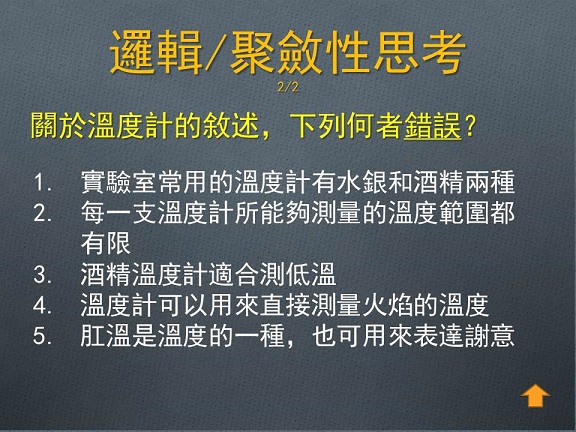 邏輯/聚斂性思考
2/2

關於溫度計的敘述，下列何者錯誤？

1. 實驗室常用的溫度計有水銀和酒精兩種
2. 每一支溫度計所能夠測量的溫度範圍都有限
3. 酒精溫度計適合測低溫
4. 溫度計可以用來直接測量火焰的溫度
5. 肛溫是溫度的一種，也可用來表達謝意